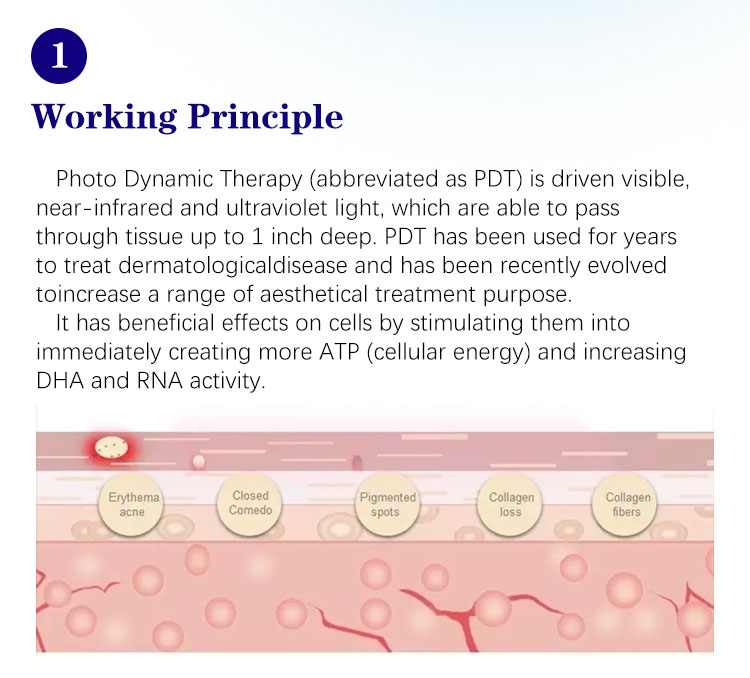 1

Working Principle

Photo Dynamic Therapy (abbreviated as PDT) is driven visible, near-infrared and ultraviolet light, which are able to pass through tissue up to 1 inch deep. PDT has been used for years to treat dermatologicaldisease and has been recently evolved toincrease a range of aesthetical treatment purpose.

It has beneficial effects on cells by stimulating them into immediately creating more ATP (cellular energy) and increasing DHA and RNA activity.

Erythema acne

Closed Comedo

Pigmented spots

Collagen loss

Collagen fibers